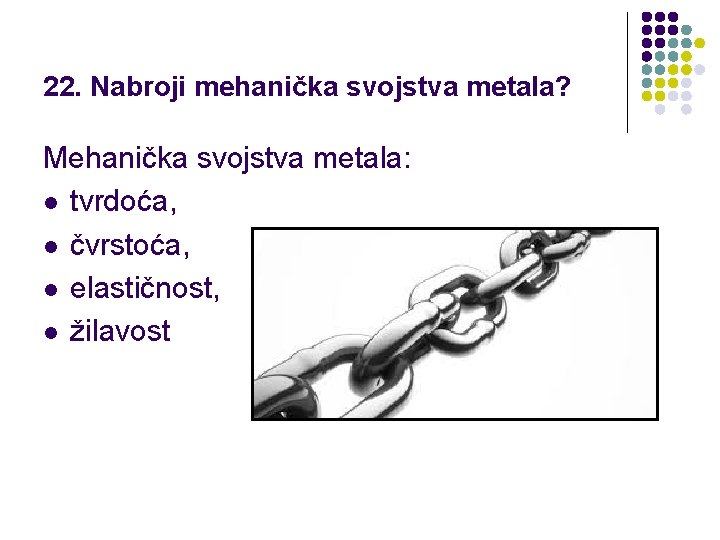 22. Nabroji mehanička svojstva metala?

Mehanička svojstva metala:
- tvrdoća,
- čvrstoća,
- elastičnost,
- žilavost